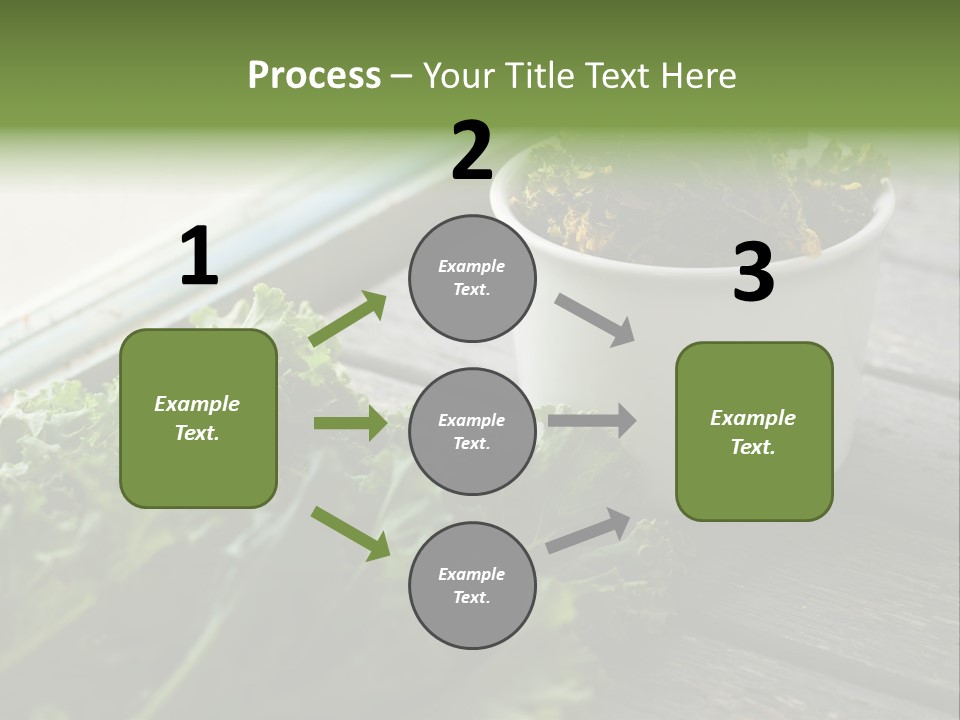 Process – Your Title Text Here

1

Example Text.

2

Example Text.

Example Text.

Example Text.

3

Example Text.